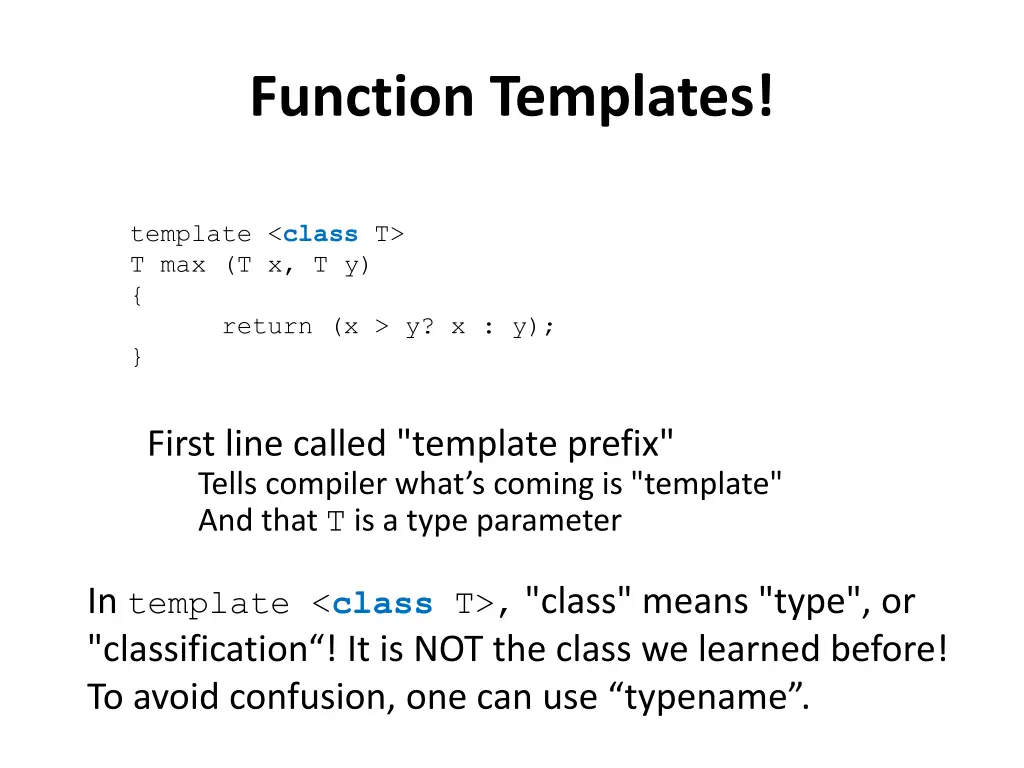 Function Templates!

template <class T>
T max (T x, T y)
{
	return (x > y? x : y);
}

First line called "template prefix"
Tells compiler what’s coming is "template"
And that T is a type parameter

In template <class T>, "class" means "type", or "classification“! It is NOT the class we learned before! To avoid confusion, one can use “typename”.